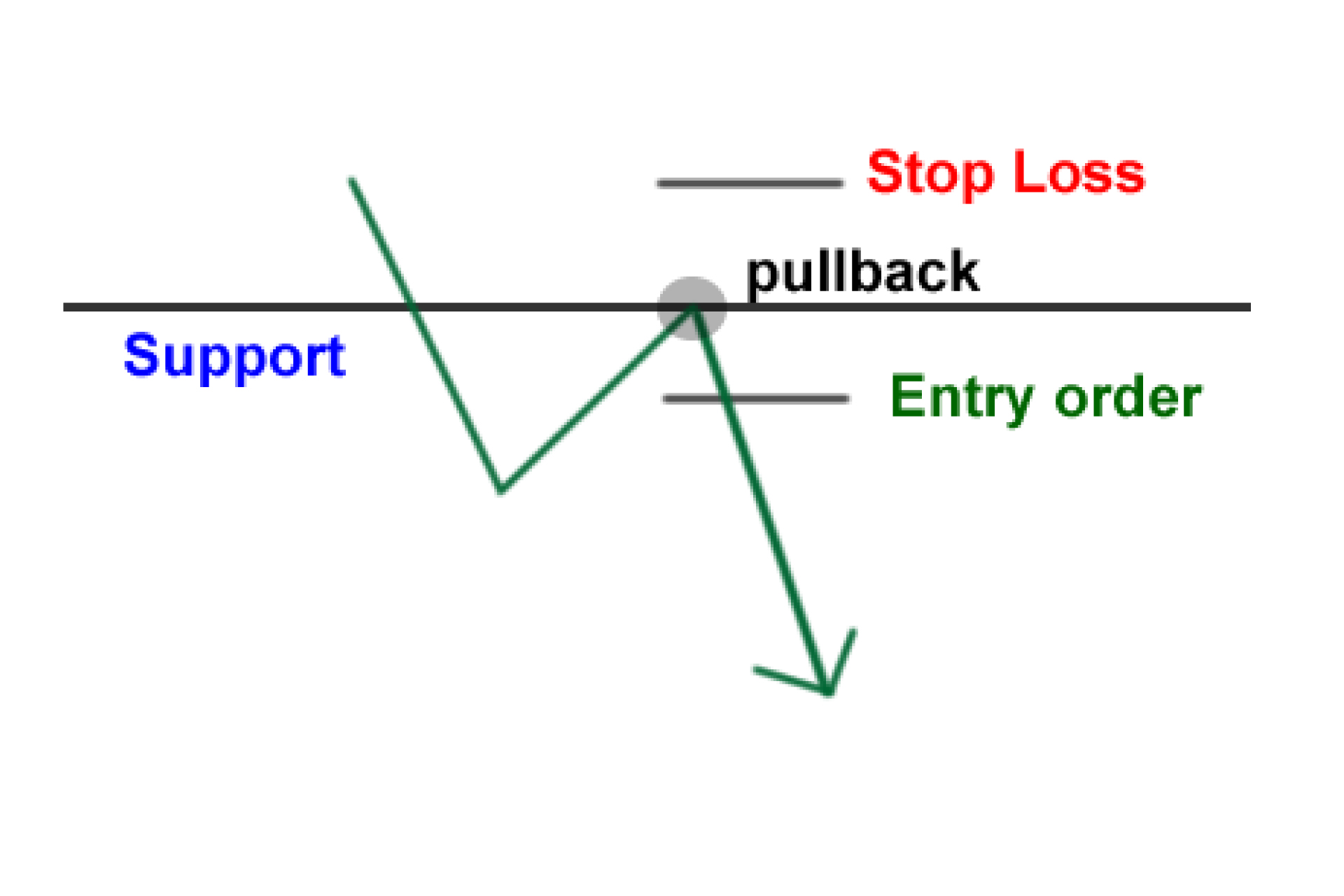 Stop Loss

pullback

Support

Entry order